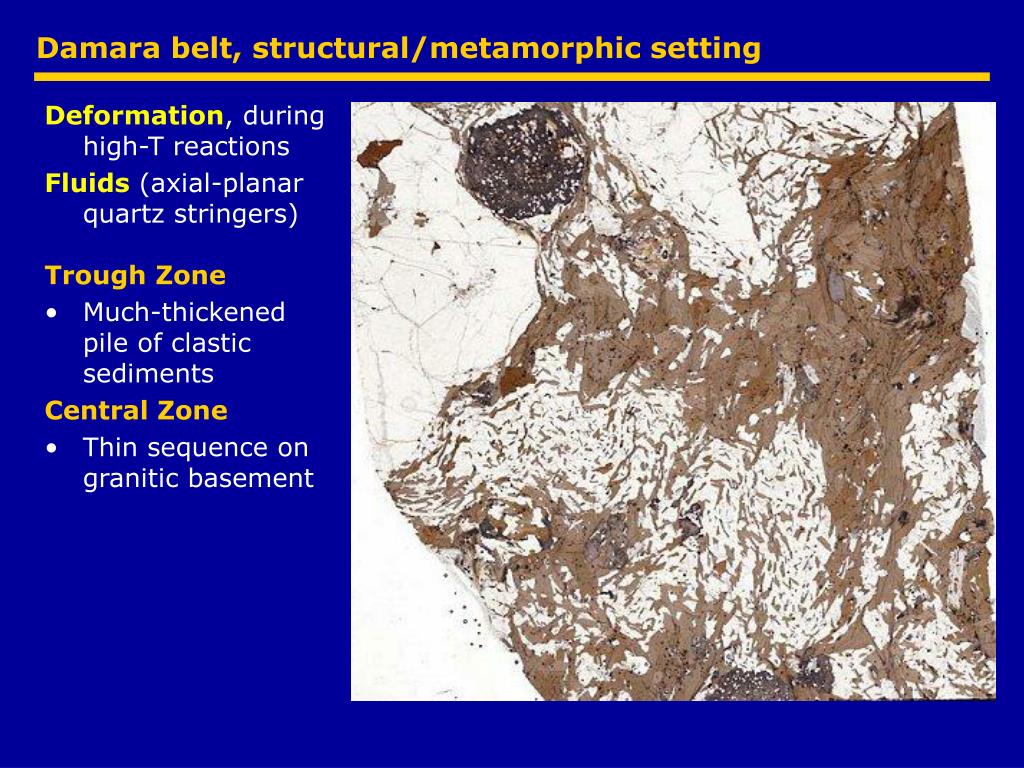 Damara belt, structural/metamorphic setting

Deformation, during high-T reactions

Fluids (axial-planar quartz stringers)

Trough Zone

• Much-thickened pile of clastic sediments

Central Zone

• Thin sequence on granitic basement